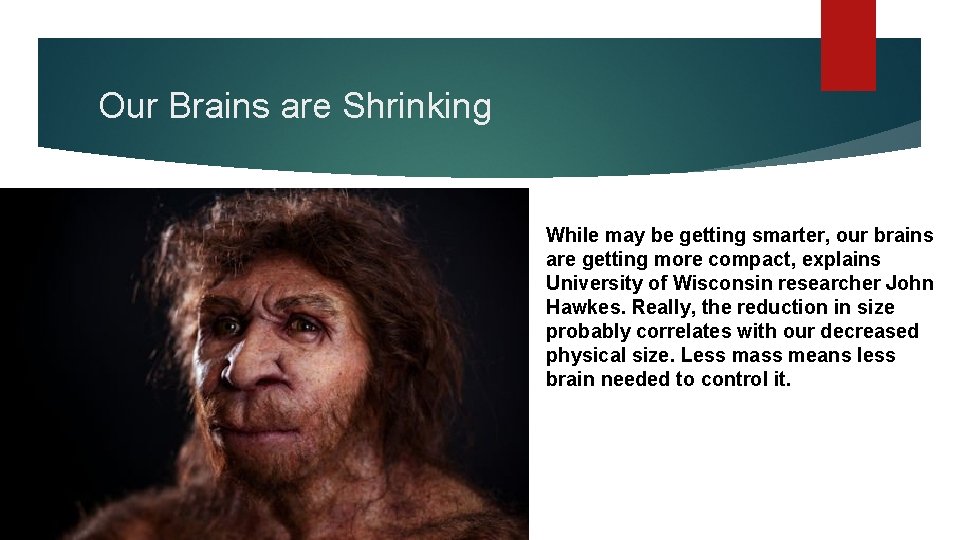 Our Brains are Shrinking

While may be getting smarter, our brains are getting more compact, explains University of Wisconsin researcher John Hawkes. Really, the reduction in size probably correlates with our decreased physical size. Less mass means less brain needed to control it.